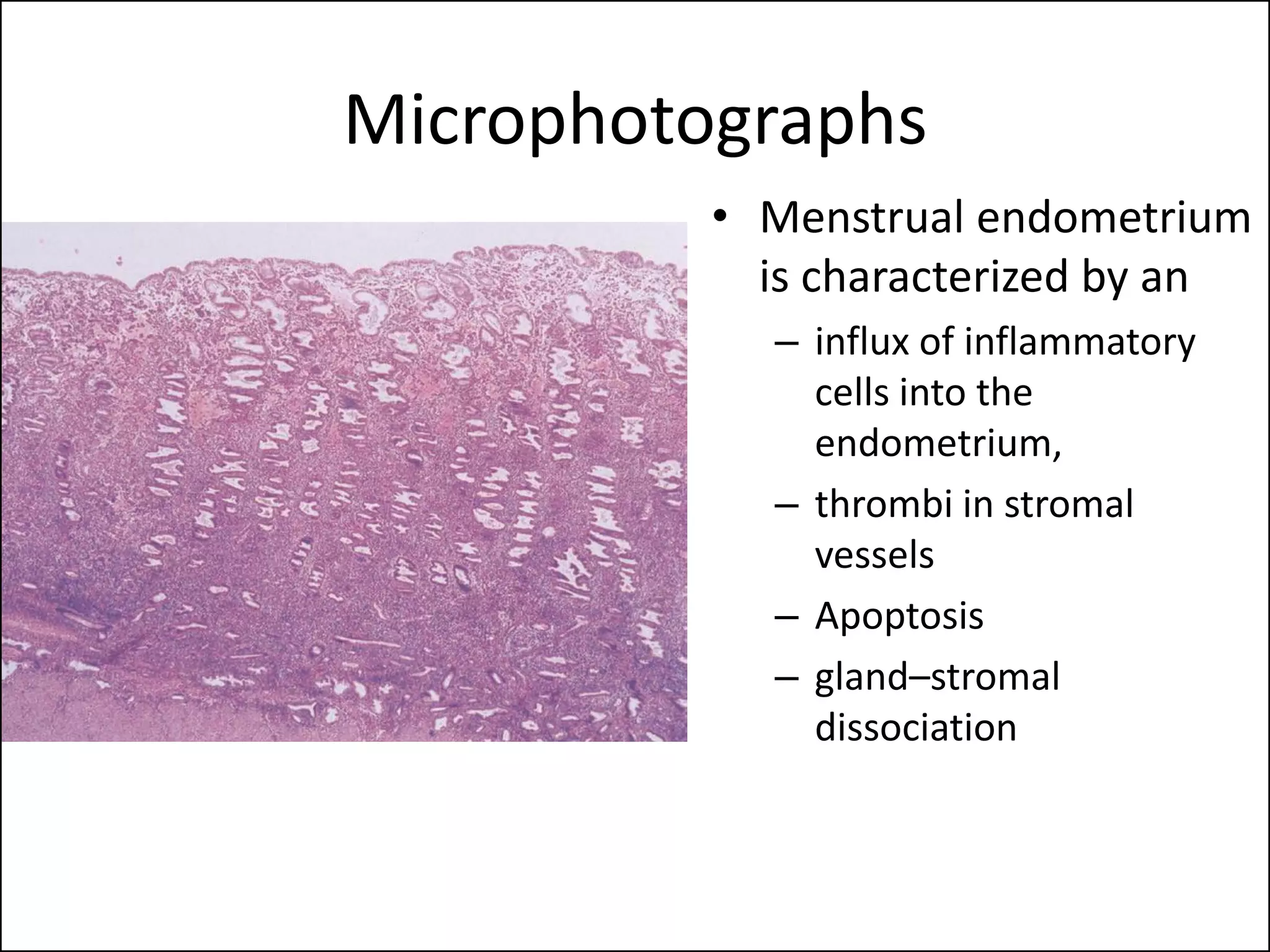 Microphotographs

• Menstrual endometrium is characterized by an
  – influx of inflammatory cells into the endometrium,
  – thrombi in stromal vessels
  – Apoptosis
  – gland–stromal dissociation